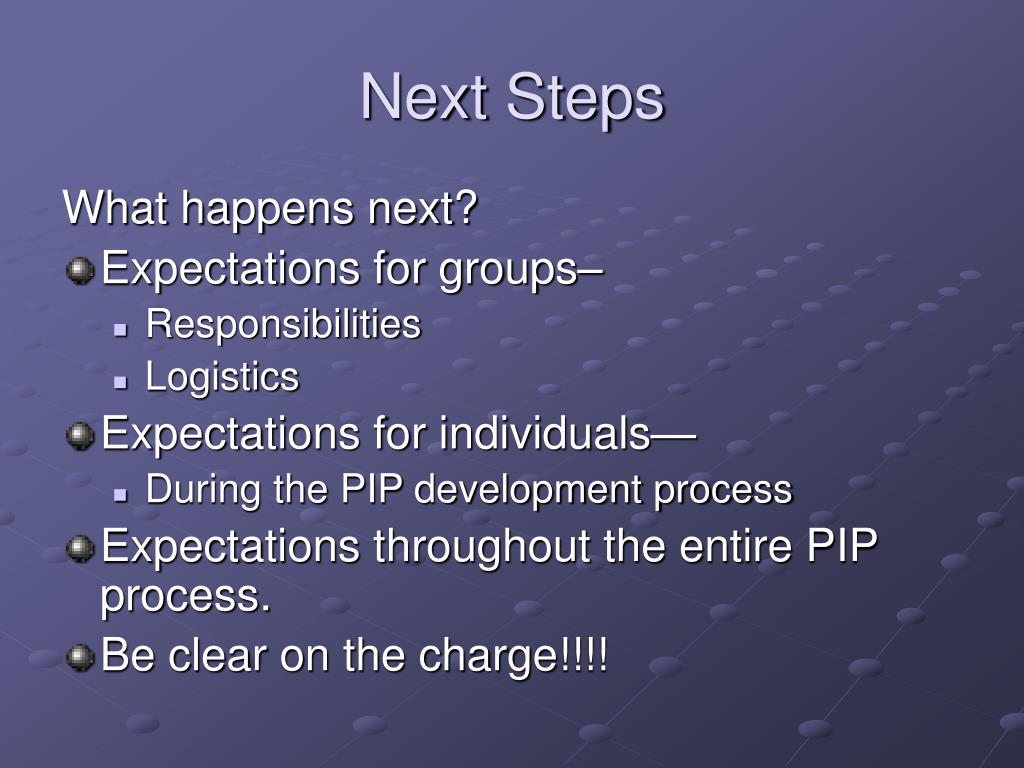 Next Steps

What happens next?

Expectations for groups–

Responsibilities

Logistics

Expectations for individuals—

During the PIP development process

Expectations throughout the entire PIP process.

Be clear on the charge!!!!